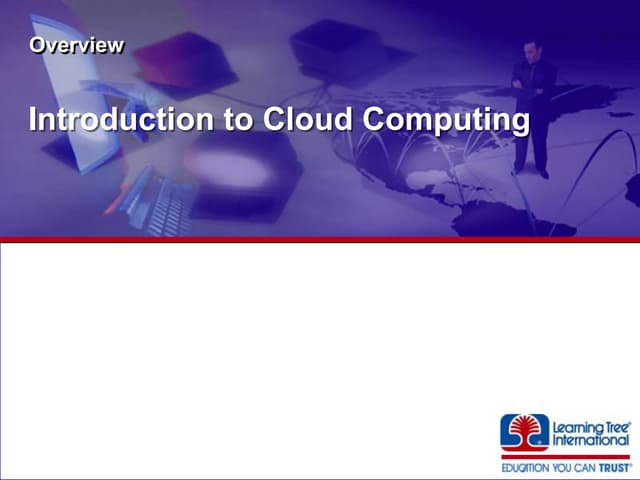 Overview

Introduction to Cloud Computing

Learning Tree® International

EDUCATION YOU CAN TRUST®